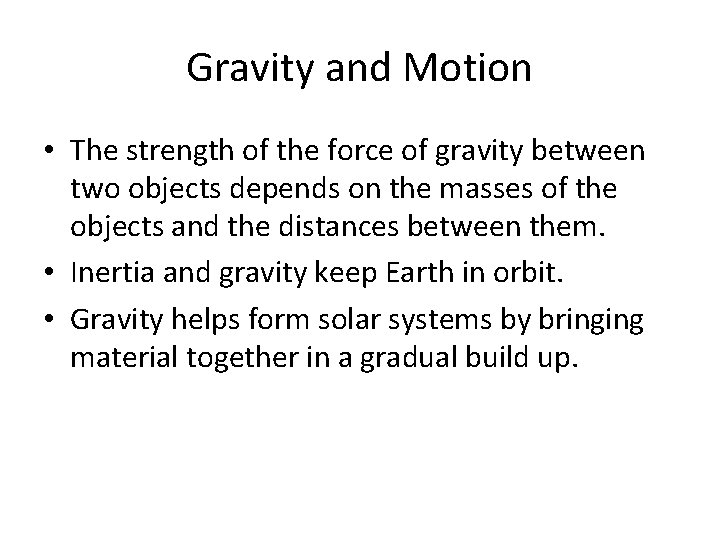 Gravity and Motion

• The strength of the force of gravity between two objects depends on the masses of the objects and the distances between them.
• Inertia and gravity keep Earth in orbit.
• Gravity helps form solar systems by bringing material together in a gradual build up.